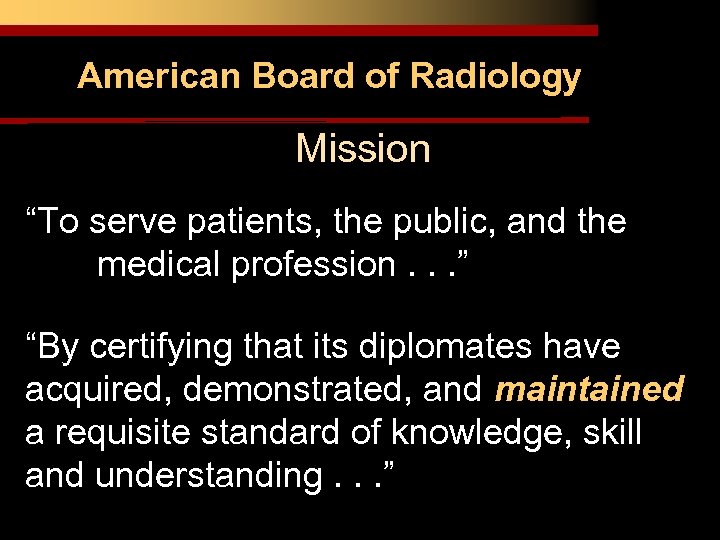 American Board of Radiology

Mission

“To serve patients, the public, and the medical profession . . .”

“By certifying that its diplomates have acquired, demonstrated, and maintained a requisite standard of knowledge, skill and understanding . . .”